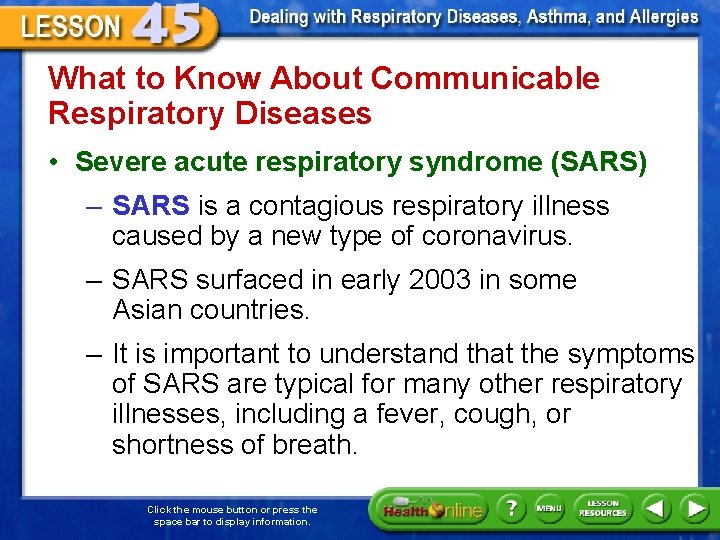 LESSON 45

Dealing with Respiratory Diseases, Asthma, and Allergies

What to Know About Communicable Respiratory Diseases

• Severe acute respiratory syndrome (SARS)

– SARS is a contagious respiratory illness caused by a new type of coronavirus.

– SARS surfaced in early 2003 in some Asian countries.

– It is important to understand that the symptoms of SARS are typical for many other respiratory illnesses, including a fever, cough, or shortness of breath.

Click the mouse button or press the space bar to display information.

Health Online

?

MENU

LESSON RESOURCES